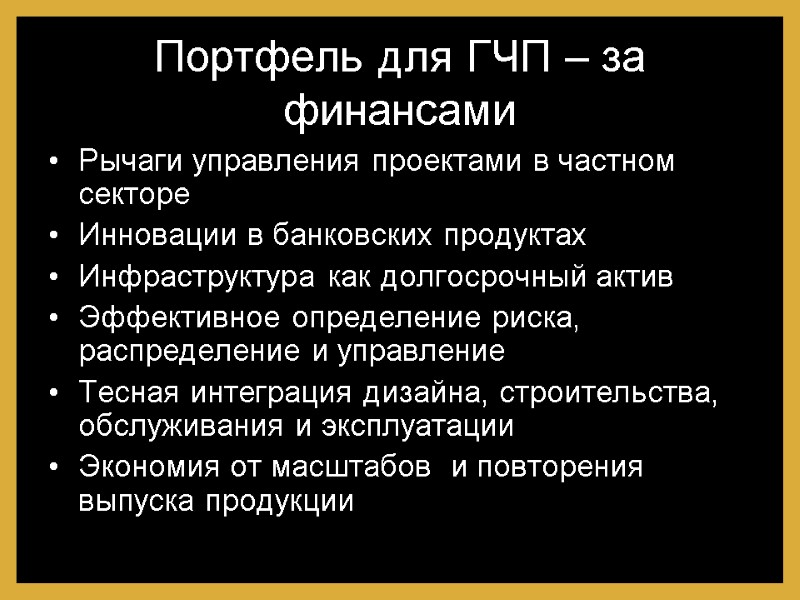 Портфель для ГЧП – за финансами

• Рычаги управления проектами в частном секторе
• Инновации в банковских продуктах
• Инфраструктура как долгосрочный актив
• Эффективное определение риска, распределение и управление
• Тесная интеграция дизайна, строительства, обслуживания и эксплуатации
• Экономия от масштабов  и повторения выпуска продукции